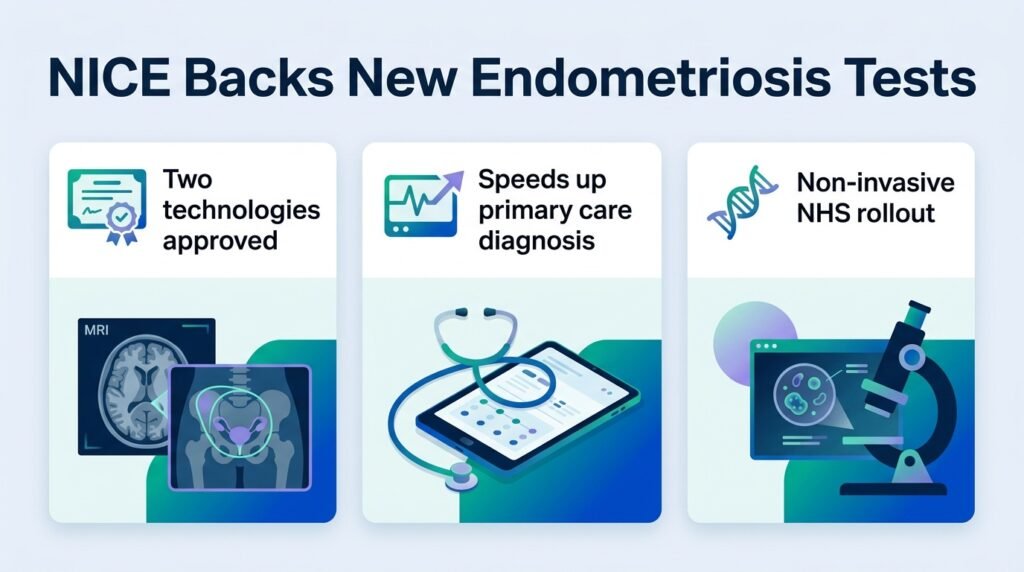 NICE Backs New Endometriosis Tests

Two technologies approved

MRI

Speeds up primary care diagnosis

Non-invasive NHS rollout